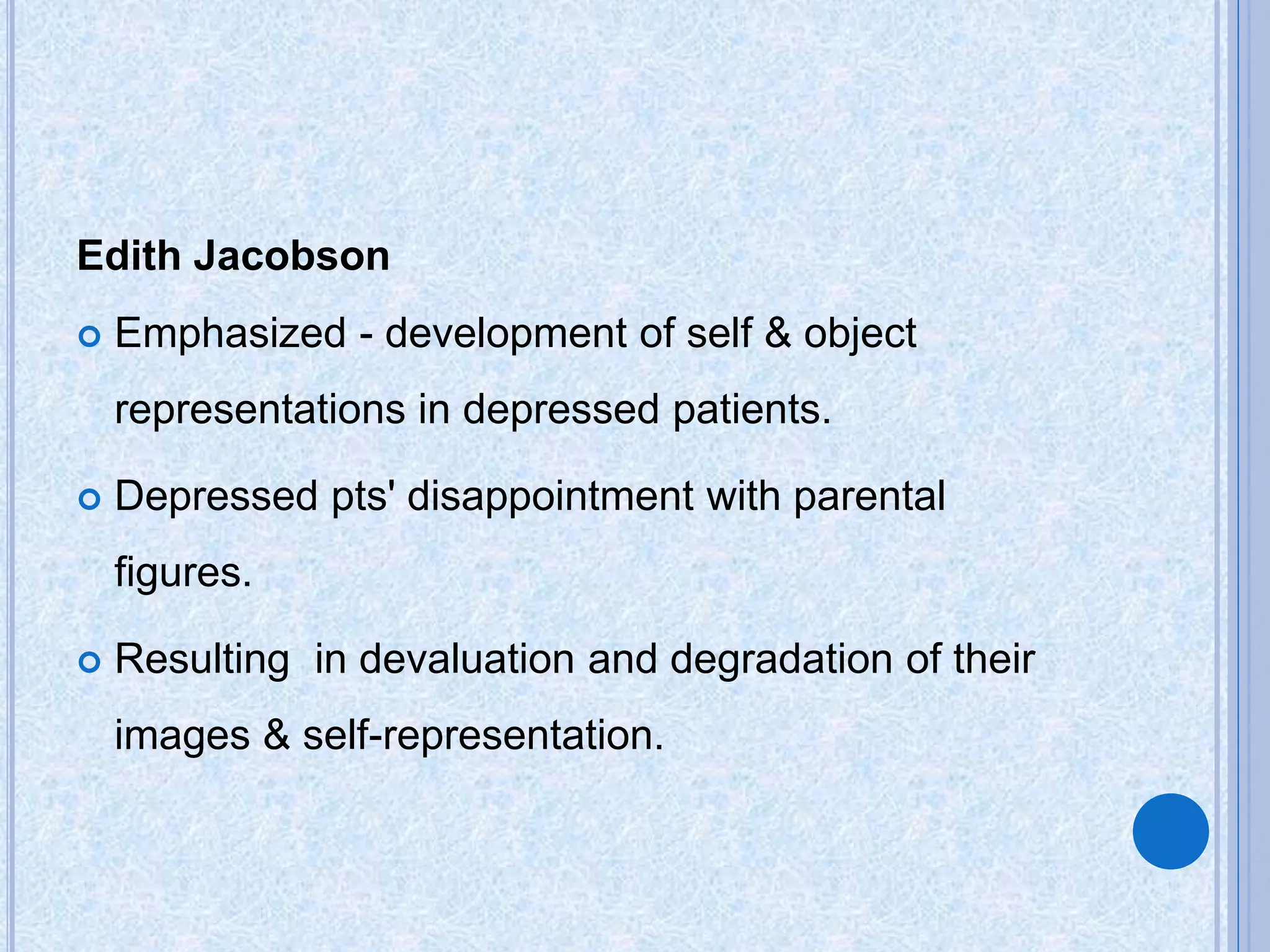 Edith Jacobson

Emphasized - development of self & object representations in depressed patients.

Depressed pts' disappointment with parental figures.

Resulting  in devaluation and degradation of their images & self-representation.